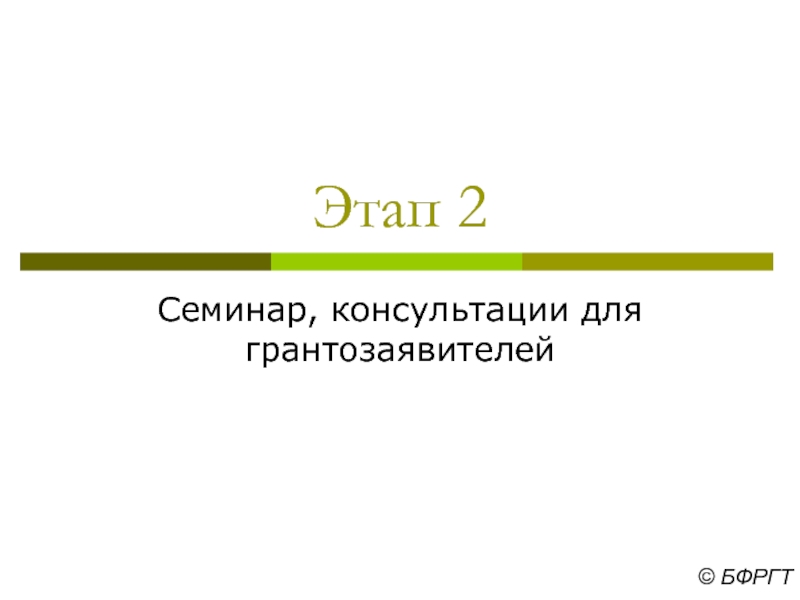 Этап 2

Семинар, консультации для грантозаявителей

© БФРГТ